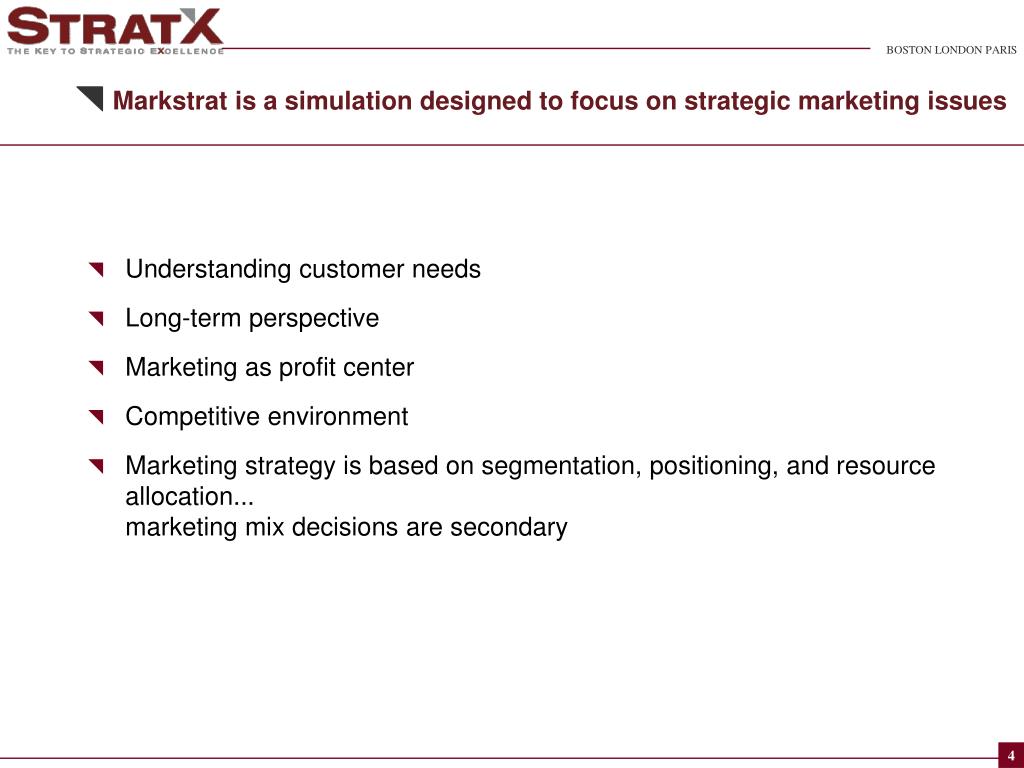 STRATX
THE KEY TO STRATEGIC EXCELLENCE

BOSTON LONDON PARIS

Markstrat is a simulation designed to focus on strategic marketing issues

Understanding customer needs

Long-term perspective

Marketing as profit center

Competitive environment

Marketing strategy is based on segmentation, positioning, and resource allocation...
marketing mix decisions are secondary

4